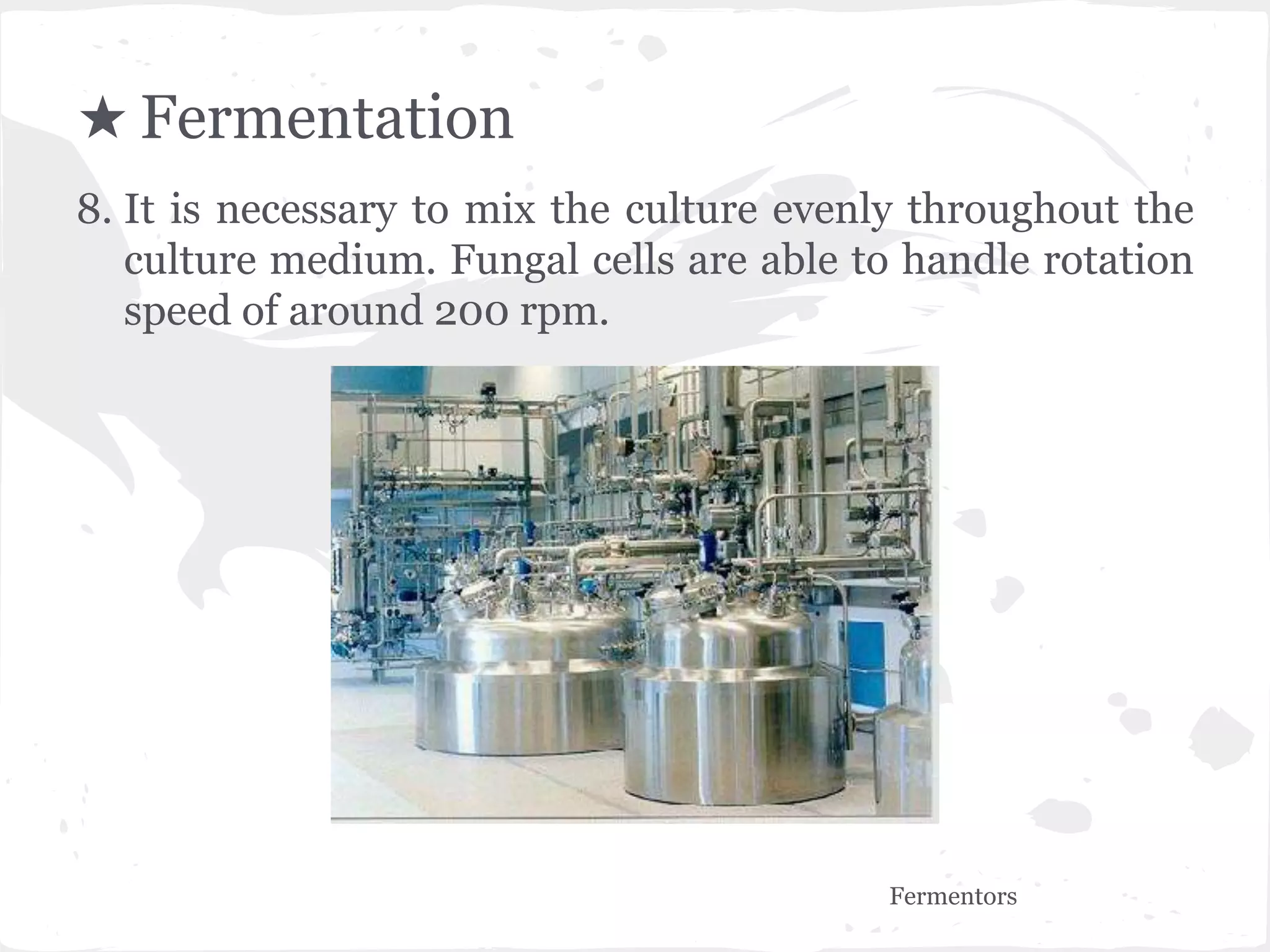 ★ Fermentation

8. It is necessary to mix the culture evenly throughout the culture medium. Fungal cells are able to handle rotation speed of around 200 rpm.

Fermentors